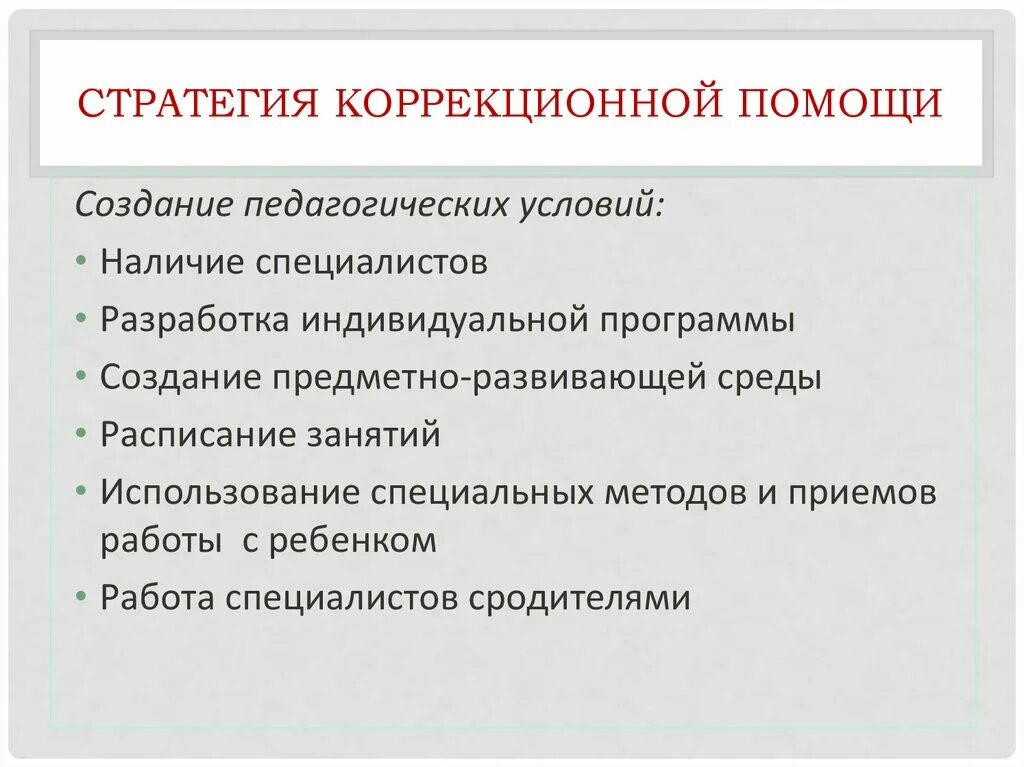 СТРАТЕГИЯ КОРРЕКЦИОННОЙ ПОМОЩИ

Создание педагогических условий:

• Наличие специалистов
• Разработка индивидуальной программы
• Создание предметно-развивающей среды
• Расписание занятий
• Использование специальных методов и приемов работы  с ребенком
• Работа специалистов сродителями